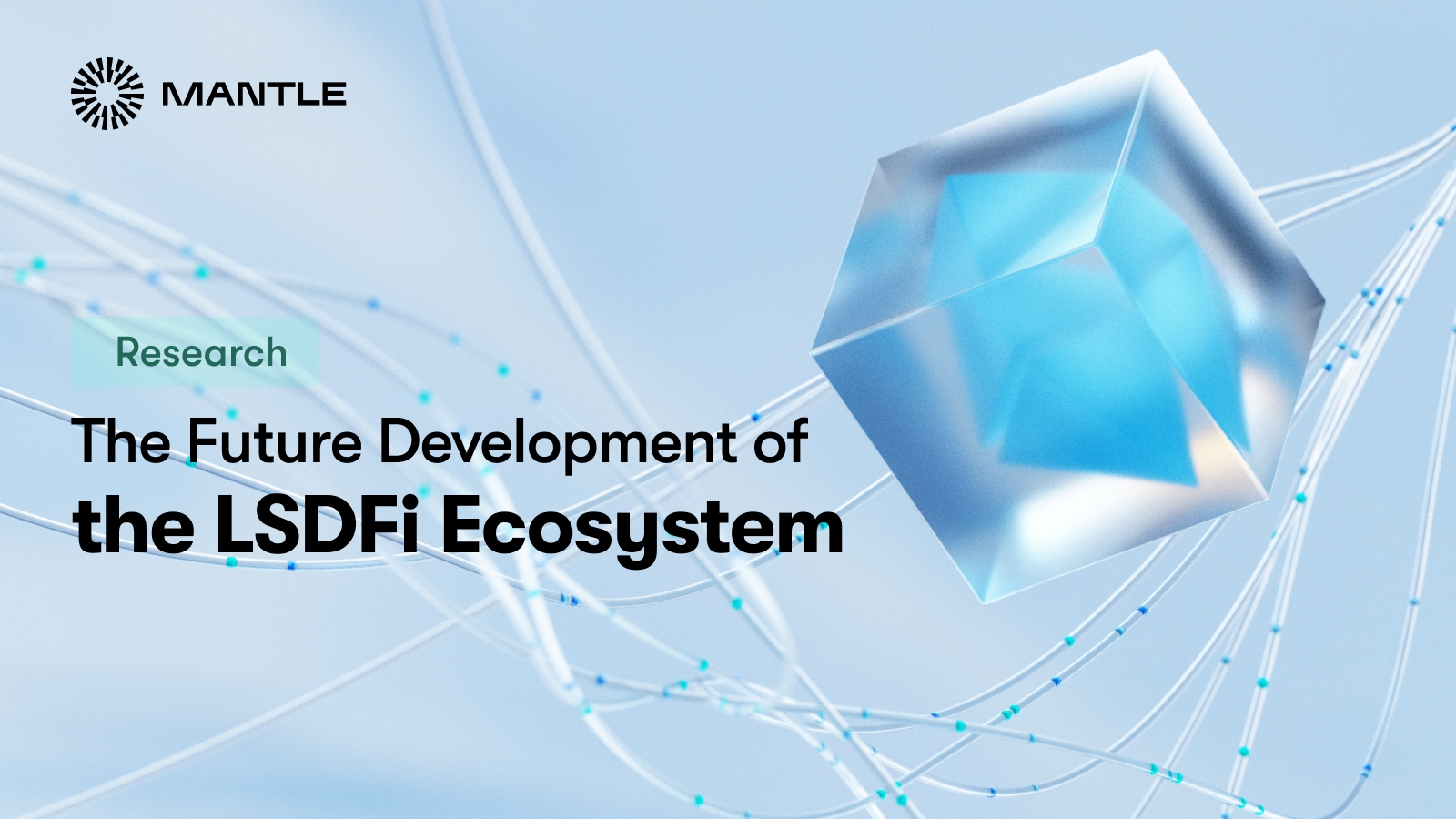 MANTLE

Research

The Future Development of
the LSDFi Ecosystem